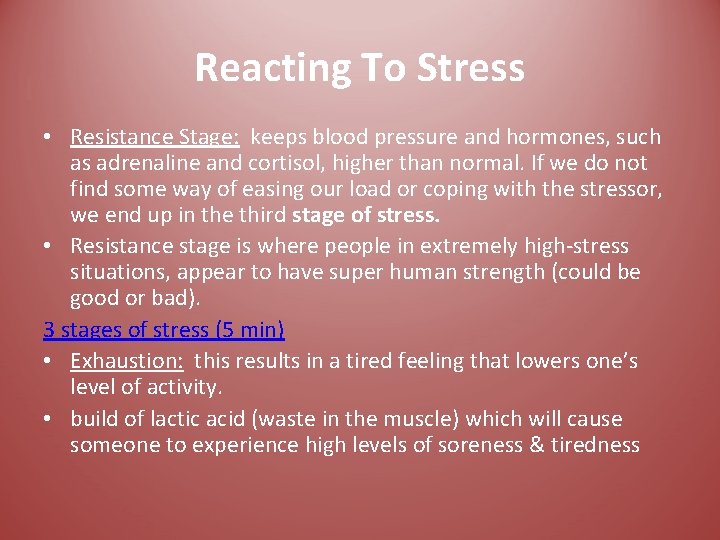 Reacting To Stress

• Resistance Stage: keeps blood pressure and hormones, such as adrenaline and cortisol, higher than normal. If we do not find some way of easing our load or coping with the stressor, we end up in the third stage of stress.
• Resistance stage is where people in extremely high-stress situations, appear to have super human strength (could be good or bad).

3 stages of stress (5 min)

• Exhaustion: this results in a tired feeling that lowers one's level of activity.
• build of lactic acid (waste in the muscle) which will cause someone to experience high levels of soreness & tiredness